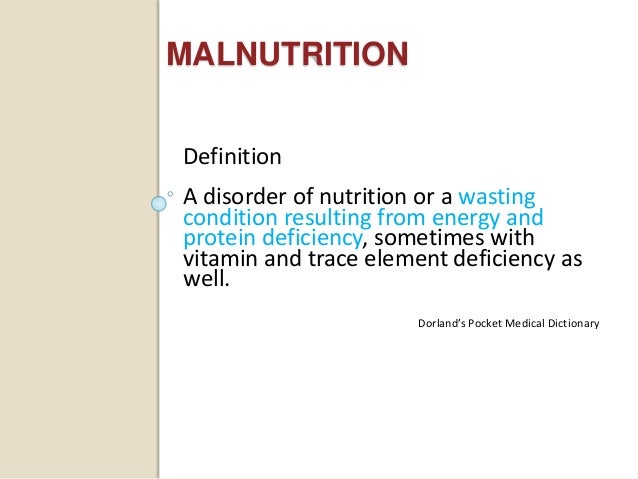 MALNUTRITION

Definition

A disorder of nutrition or a wasting condition resulting from energy and protein deficiency, sometimes with vitamin and trace element deficiency as well.

Dorland's Pocket Medical Dictionary